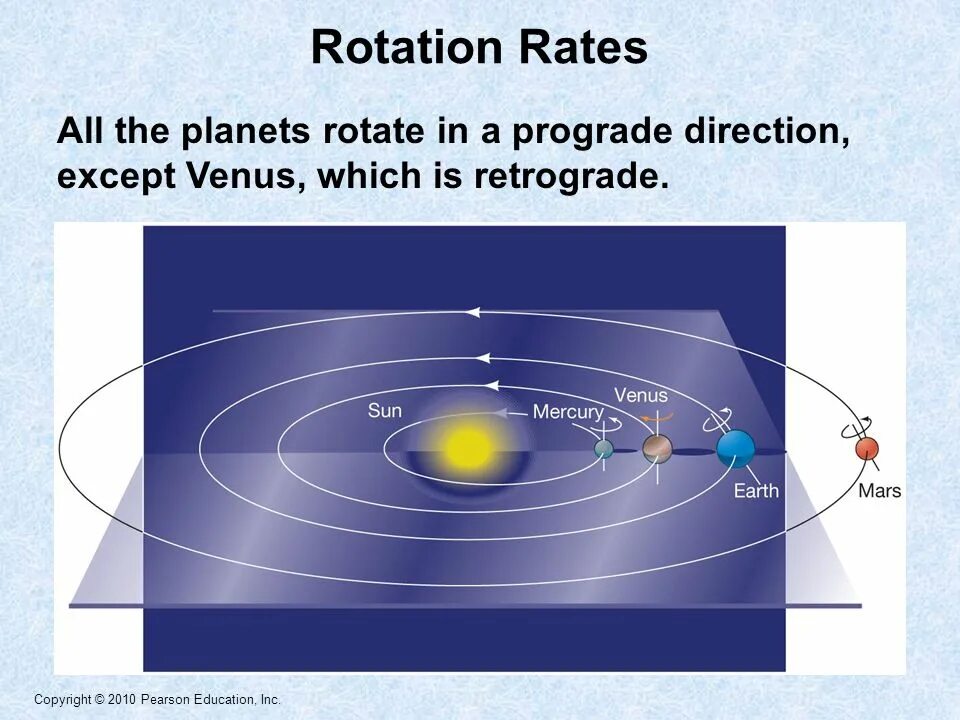 Rotation Rates

All the planets rotate in a prograde direction, except Venus, which is retrograde.

Sun
Mercury
Venus
Earth
Mars

Copyright © 2010 Pearson Education, Inc.